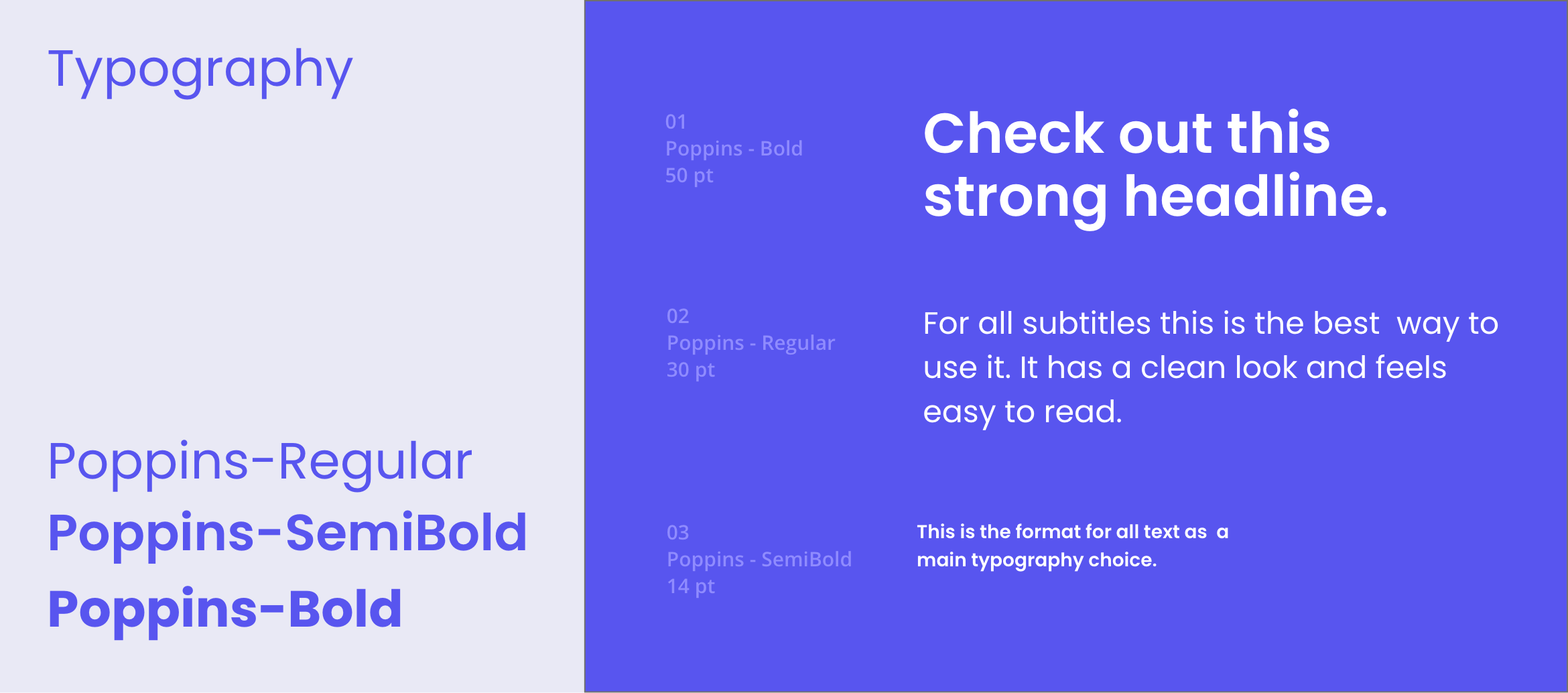 Typography

Poppins-Regular
Poppins-SemiBold
Poppins-Bold

01
Poppins - Bold
50 pt

Check out this strong headline.

02
Poppins - Regular
30 pt

For all subtitles this is the best way to use it. It has a clean look and feels easy to read.

03
Poppins - SemiBold
14 pt

This is the format for all text as a main typography choice.